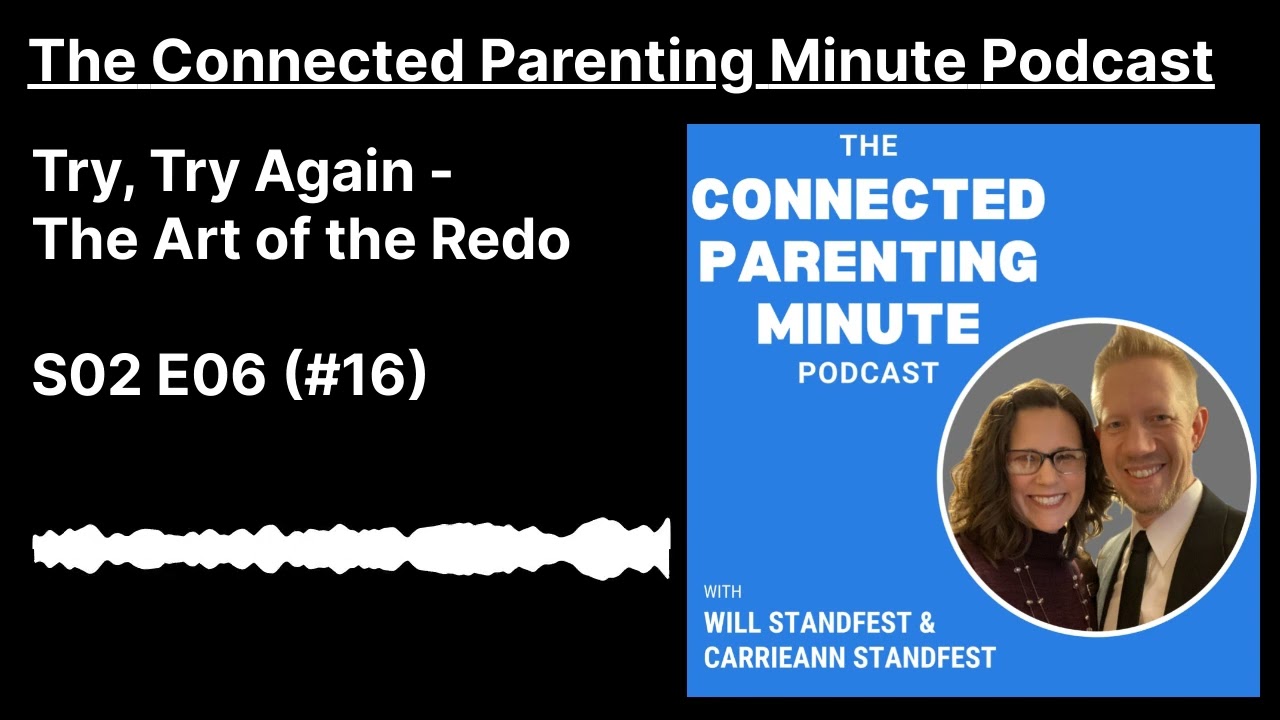 The Connected Parenting Minute Podcast

Try, Try Again - The Art of the Redo

S02 E06 (#16)

THE
CONNECTED
PARENTING
MINUTE
PODCAST

WITH
WILL STANDFEST &
CARRIEANN STANDFEST